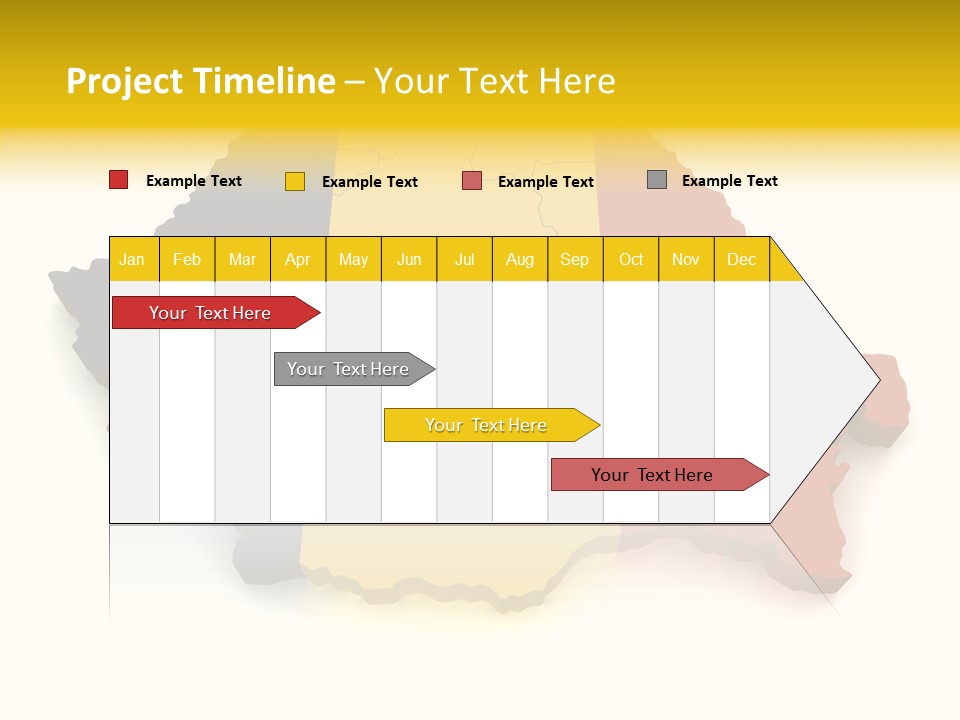 Project Timeline – Your Text Here

Example Text
Example Text
Example Text
Example Text

| Jan | Feb | Mar | Apr | May | Jun | Jul | Aug | Sep | Oct | Nov | Dec |
|---|---|---|---|---|---|---|---|---|---|---|---|

Your Text Here

Your Text Here

Your Text Here

Your Text Here